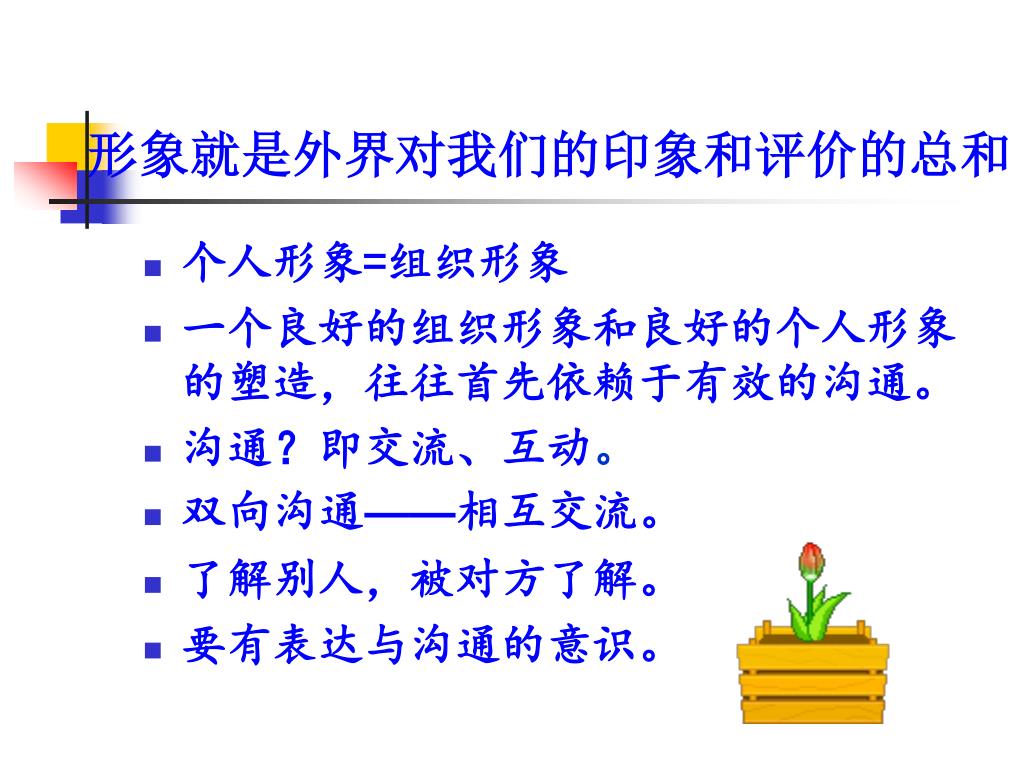 形象就是外界对我们的印象和评价的总和

■ 个人形象=组织形象

■ 一个良好的组织形象和良好的个人形象的塑造，往往首先依赖于有效的沟通。

■ 沟通？即交流、互动。

■ 双向沟通——相互交流。

■ 了解别人，被对方了解。

■ 要有表达与沟通的意识。